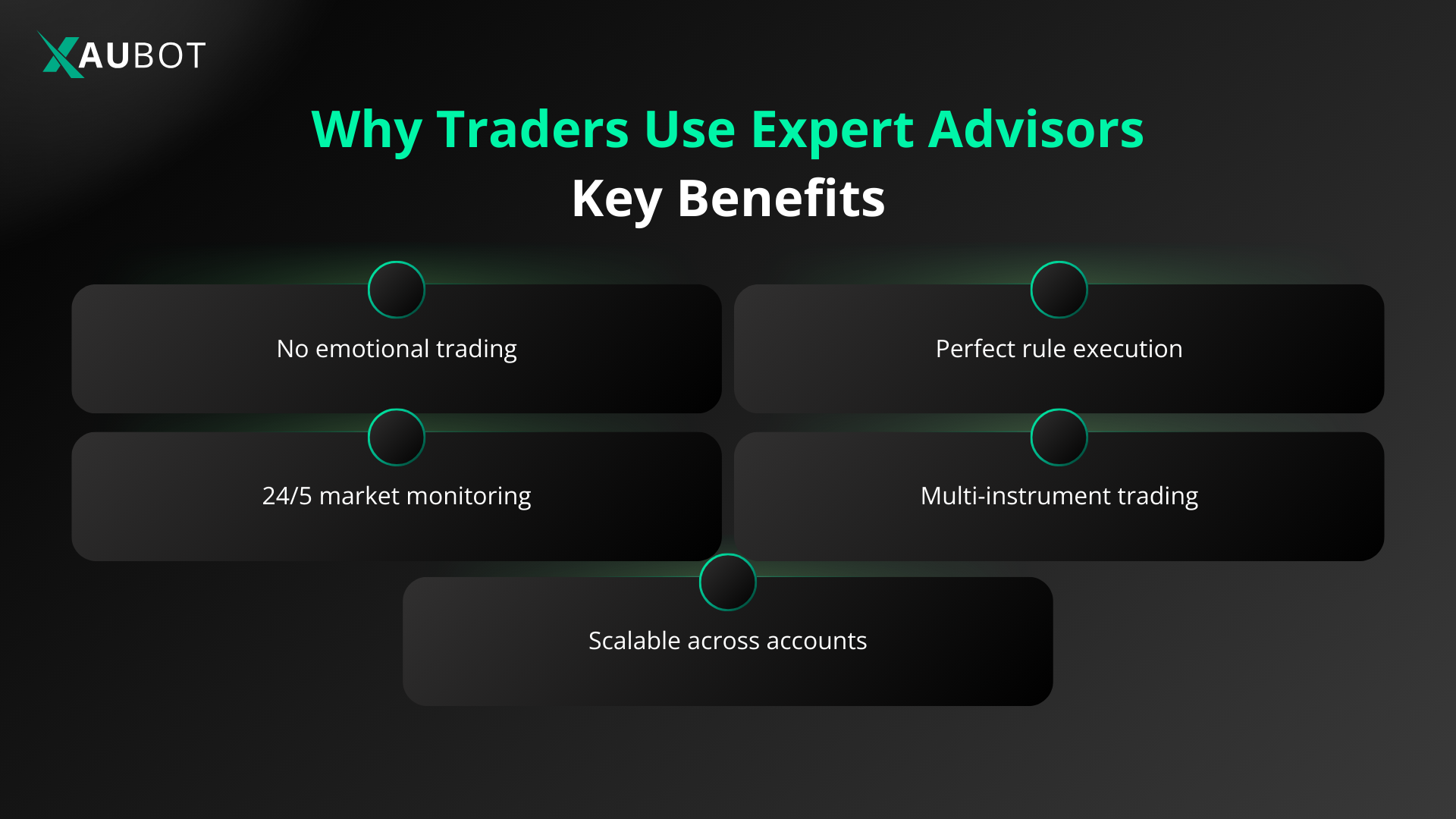 XAUBOT

Why Traders Use Expert Advisors
Key Benefits

No emotional trading

Perfect rule execution

24/5 market monitoring

Multi-instrument trading

Scalable across accounts